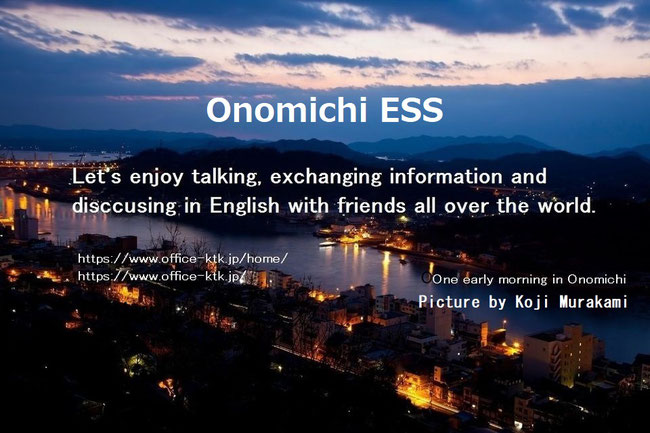 Onomichi ESS

Let's enjoy talking, exchanging information and disccusing in English with friends all over the world.

https://www.office-ktk.jp/home/
https://www.office-ktk.jp/

One early morning in Onomichi
Picture by Koji Murakami